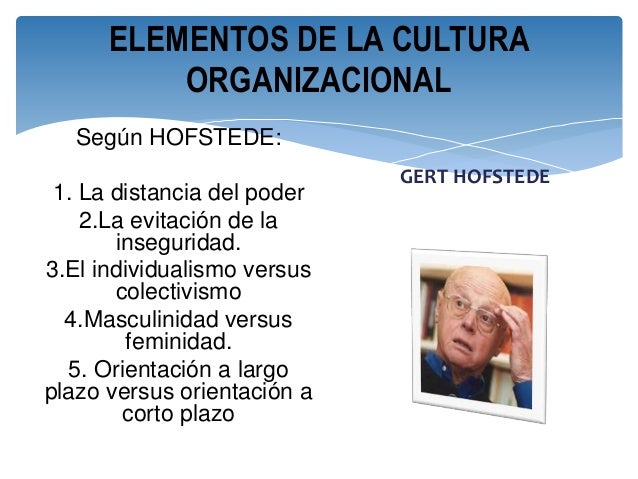 ELEMENTOS DE LA CULTURA ORGANIZACIONAL

Según HOFSTEDE:

1. La distancia del poder
2.La evitación de la inseguridad.
3.El individualismo versus colectivismo
4.Masculinidad versus feminidad.
5. Orientación a largo plazo versus orientación a corto plazo

GERT HOFSTEDE